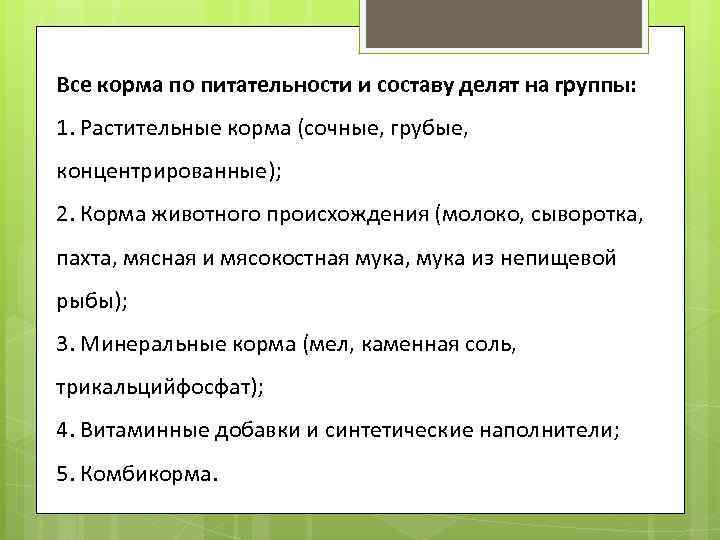 Все корма по питательности и составу делят на группы:

1. Растительные корма (сочные, грубые, концентрированные);

2. Корма животного происхождения (молоко, сыворотка, пахта, мясная и мясокостная мука, мука из непищевой рыбы);

3. Минеральные корма (мел, каменная соль, трикальцийфосфат);

4. Витаминные добавки и синтетические наполнители;

5. Комбикорма.